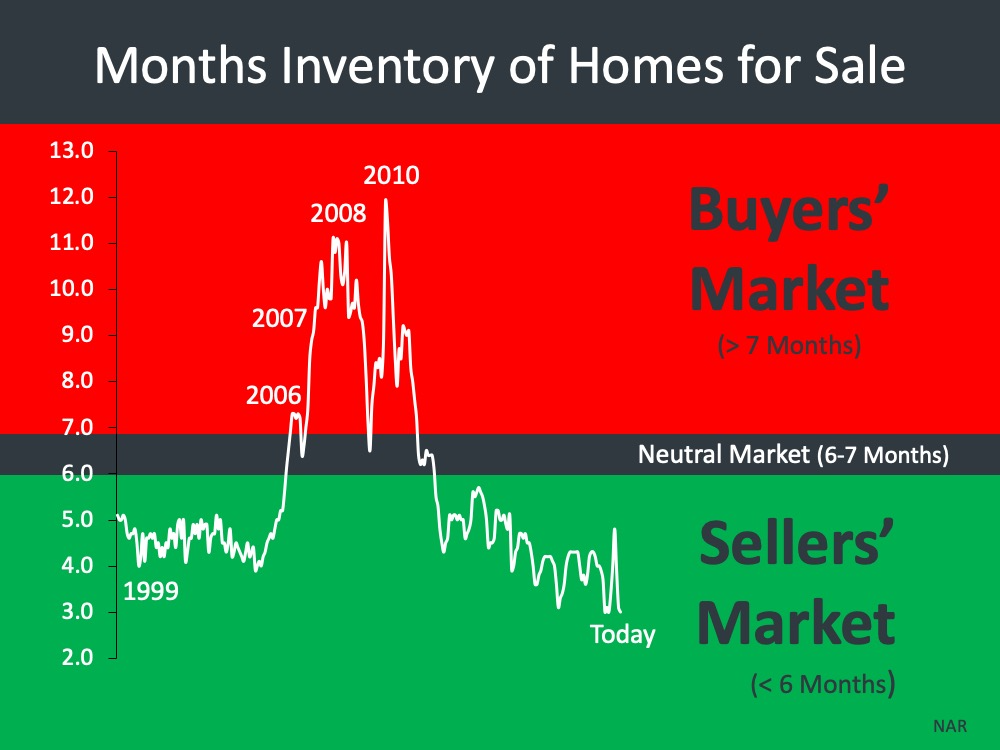 Months Inventory of Homes for Sale

13.0
12.0
11.0
10.0
9.0
8.0
7.0
6.0
5.0
4.0
3.0
2.0

2010
2008
2007
2006
1999
Today

Buyers' Market
(> 7 Months)

Neutral Market (6-7 Months)

Sellers' Market
(< 6 Months)

NAR